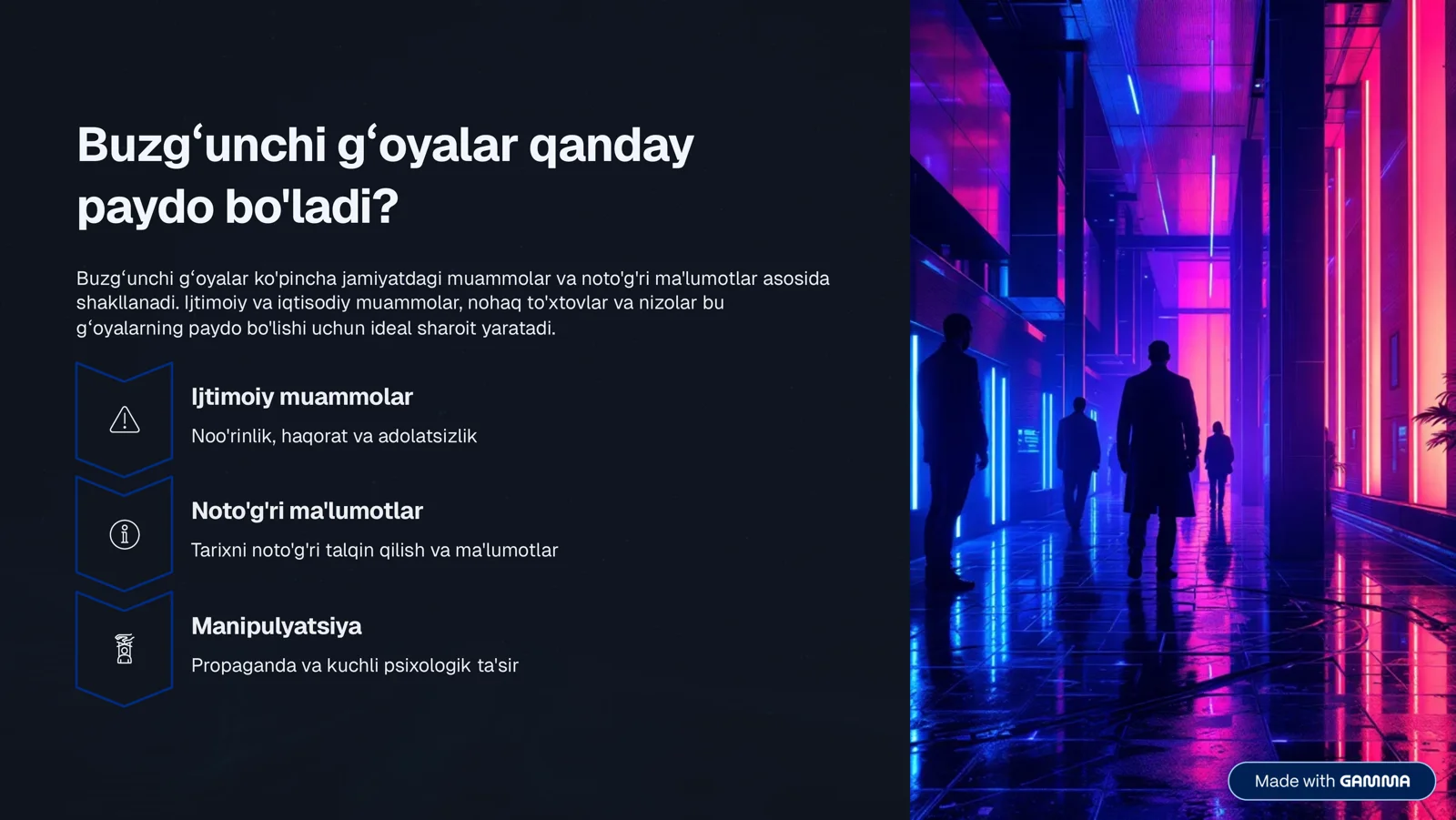 Buzgʻunchi gʻoyalar qanday paydo bo'ladi?

Buzgʻunchi gʻoyalar ko'pincha jamiyatdagi muammolar va noto'g'ri ma'lumotlar asosida shakllanadi. Ijtimoiy va iqtisodiy muammolar, nohaq to'xtovlar va nizolar bu gʻoyalarning paydo bo'lishi uchun ideal sharoit yaratadi.

Ijtimoiy muammolar

Noo'rinlik, haqorat va adolatsizlik

Noto'g'ri ma'lumotlar

Tarixni noto'g'ri talqin qilish va ma'lumotlar

Manipulyatsiya

Propaganda va kuchli psixologik ta'sir

Made with GAMMA